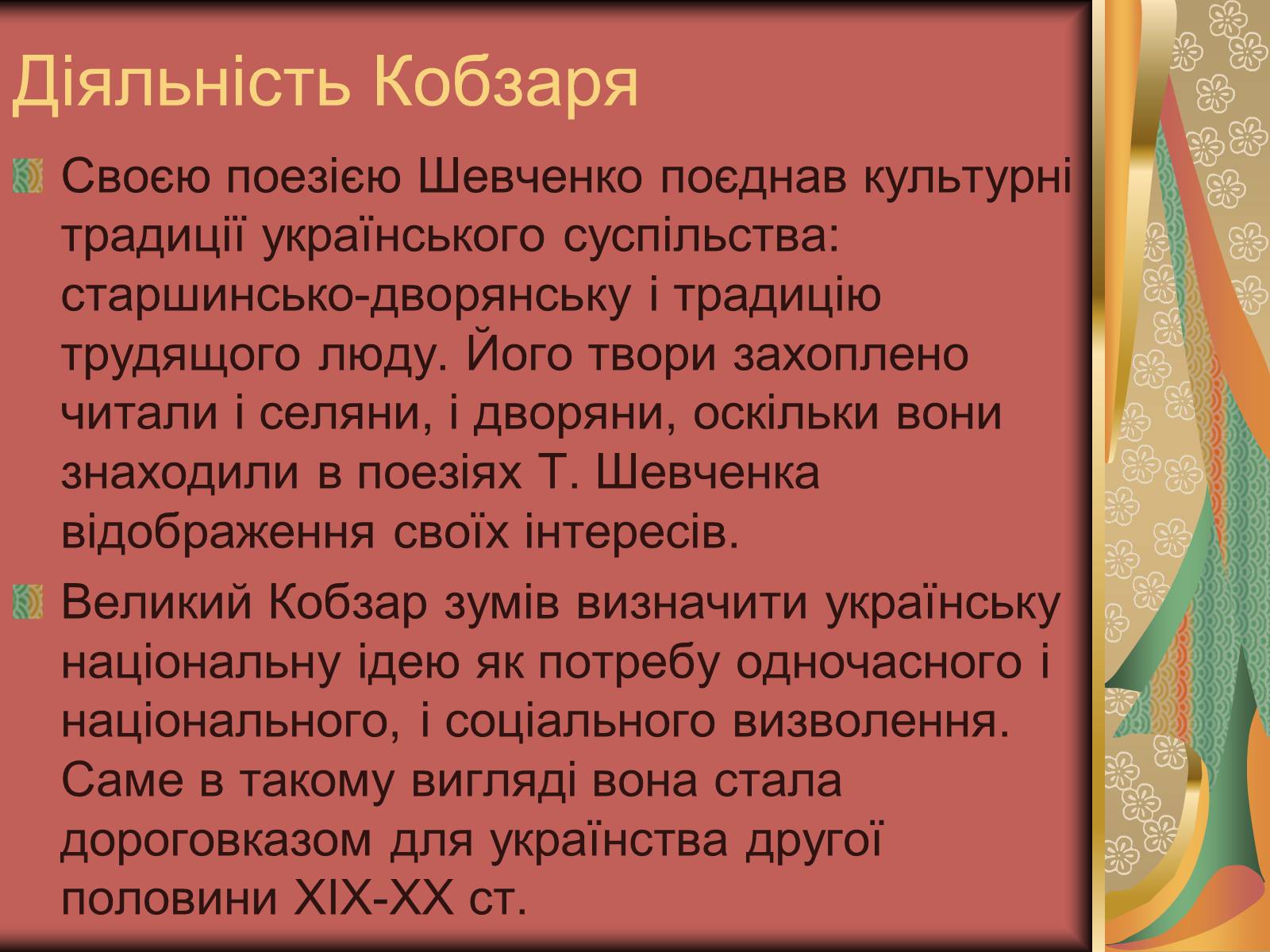 Діяльність Кобзаря

Своєю поезією Шевченко поєднав культурні традиції українського суспільства: старшинсько-дворянську і традицію трудящого люду. Його твори захоплено читали і селяни, і дворяни, оскільки вони знаходили в поезіях Т. Шевченка відображення своїх інтересів.

Великий Кобзар зумів визначити українську національну ідею як потребу одночасного і національного, і соціального визволення. Саме в такому вигляді вона стала дороговказом для українства другої половини XIX-XX ст.